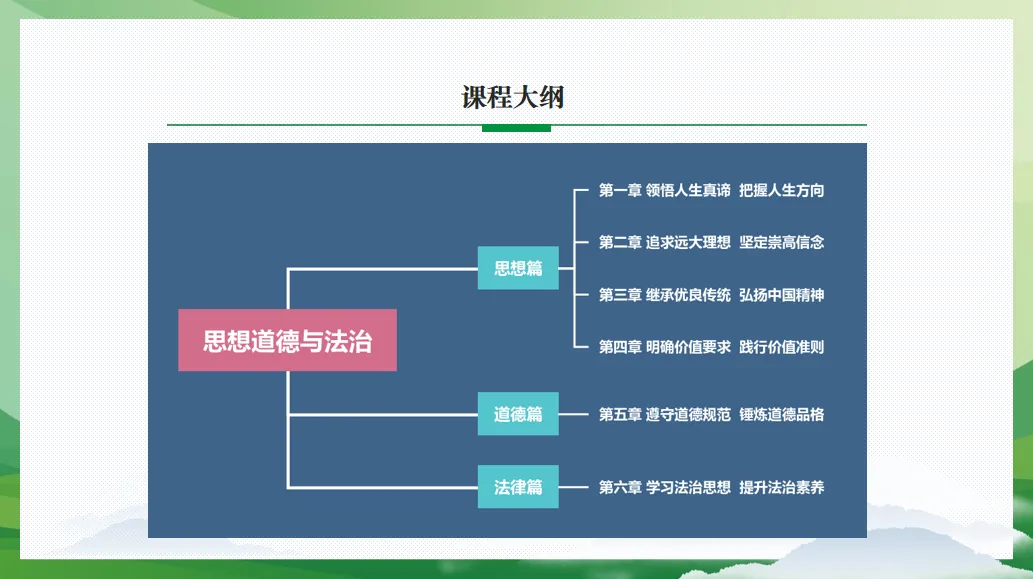 课程大纲

思想道德与法治

思想篇

第一章 领悟人生真谛 把握人生方向

第二章 追求远大理想 坚定崇高信念

第三章 继承优良传统 弘扬中国精神

第四章 明确价值要求 践行价值准则

道德篇

第五章 遵守道德规范 锤炼道德品格

法律篇

第六章 学习法治思想 提升法治素养